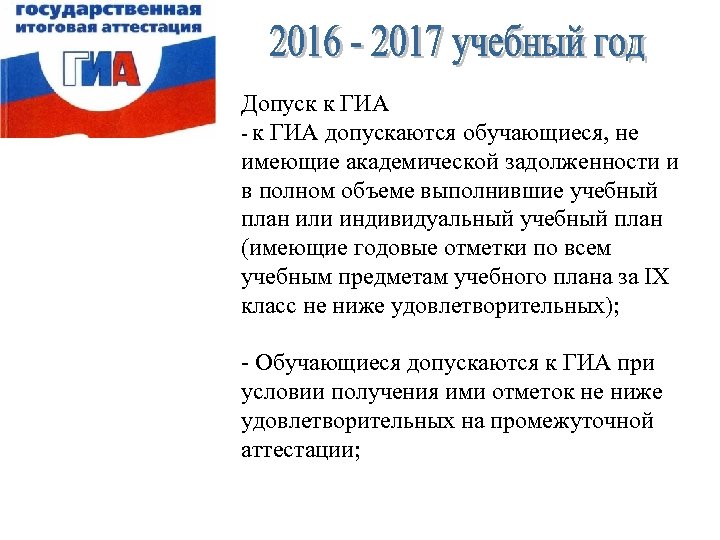 государственная
итоговая аттестация
ГИА

2016 - 2017 учебный год

Допуск к ГИА
- к ГИА допускаются обучающиеся, не имеющие академической задолженности и в полном объеме выполнившие учебный план или индивидуальный учебный план (имеющие годовые отметки по всем учебным предметам учебного плана за IX класс не ниже удовлетворительных);

- Обучающиеся допускаются к ГИА при условии получения ими отметок не ниже удовлетворительных на промежуточной аттестации;